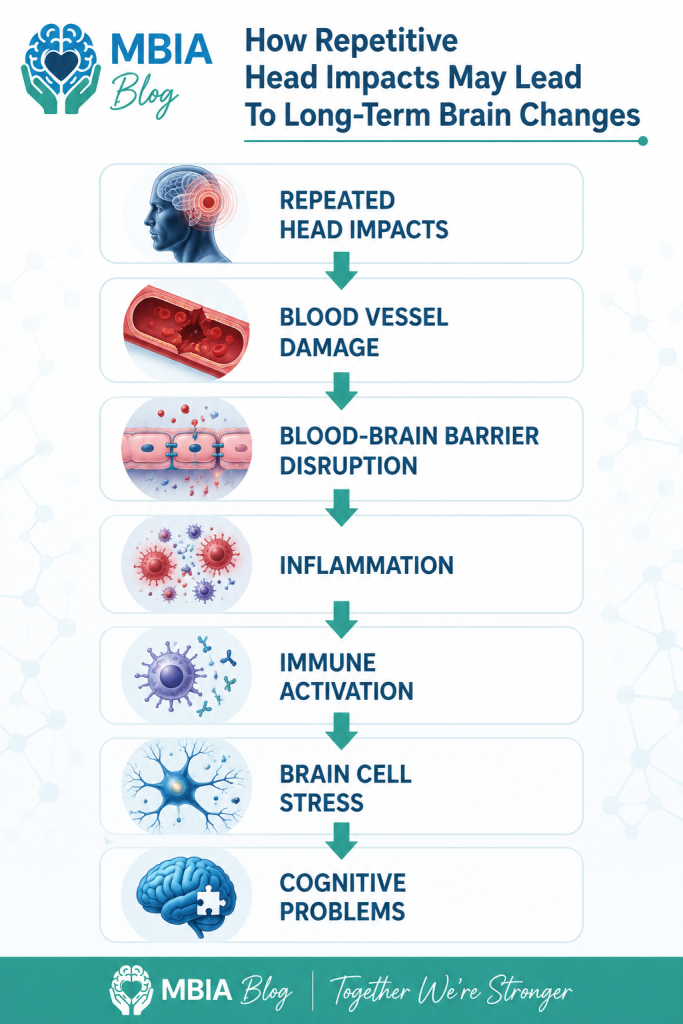 MBIA Blog

How Repetitive Head Impacts May Lead To Long-Term Brain Changes

REPEATED HEAD IMPACTS

BLOOD VESSEL DAMAGE

BLOOD-BRAIN BARRIER DISRUPTION

INFLAMMATION

IMMUNE ACTIVATION

BRAIN CELL STRESS

COGNITIVE PROBLEMS

MBIA Blog | Together We're Stronger